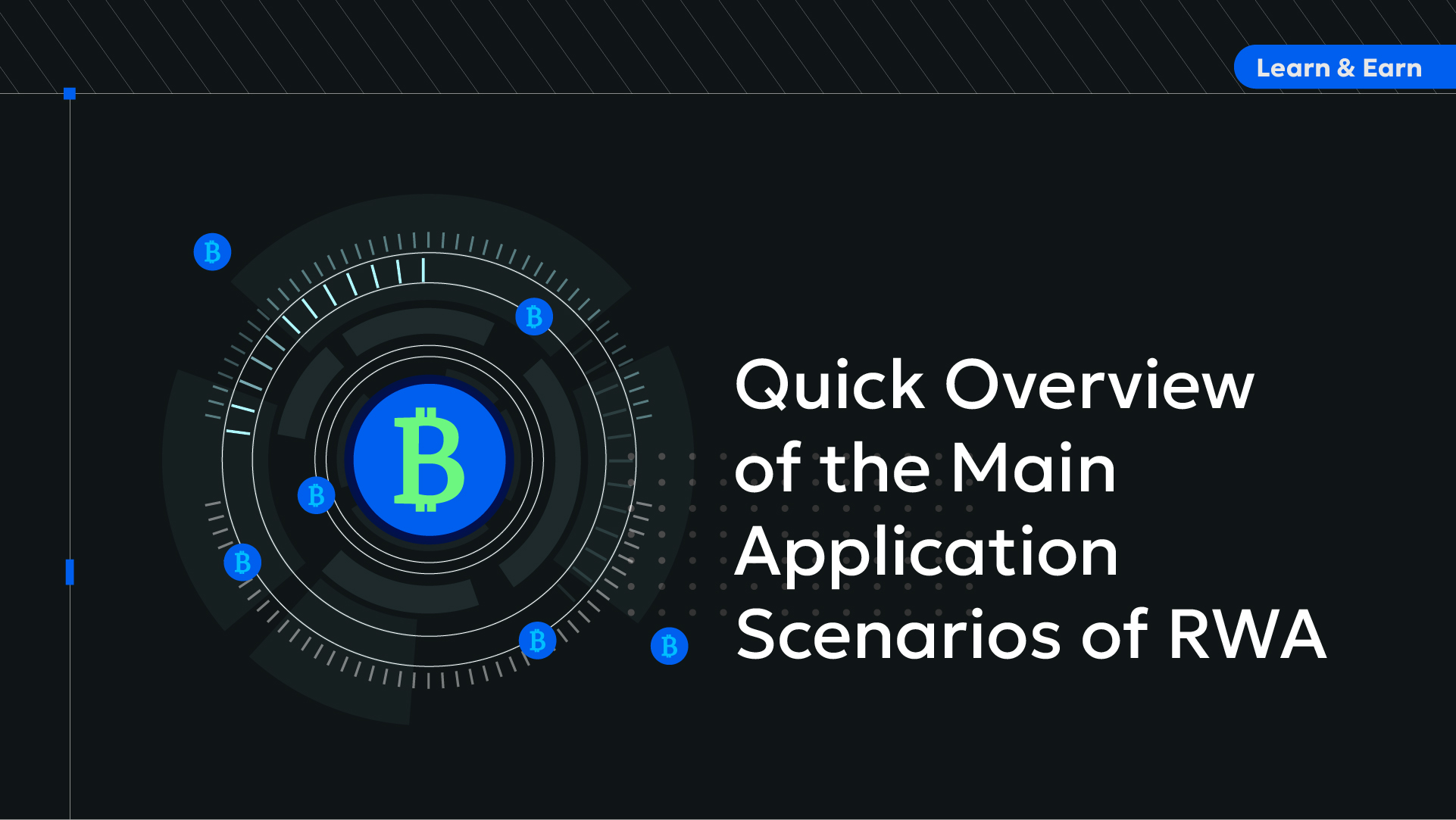 Learn & Earn

Quick Overview of the Main Application Scenarios of RWA